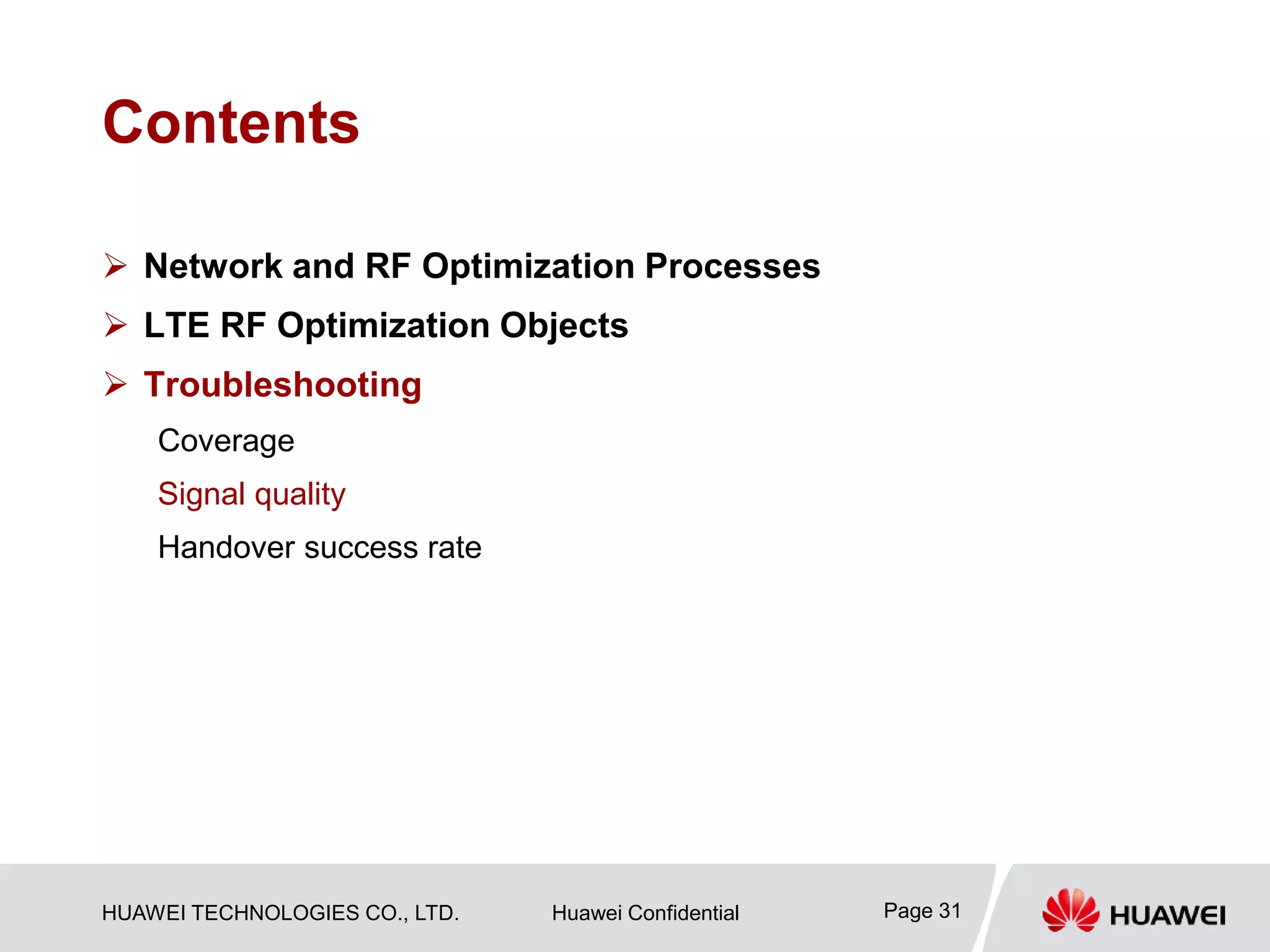 Contents

➢ Network and RF Optimization Processes

➢ LTE RF Optimization Objects

➢ Troubleshooting

Coverage

Signal quality

Handover success rate

HUAWEI TECHNOLOGIES CO., LTD.

Huawei Confidential

Page 31

HUAWEI